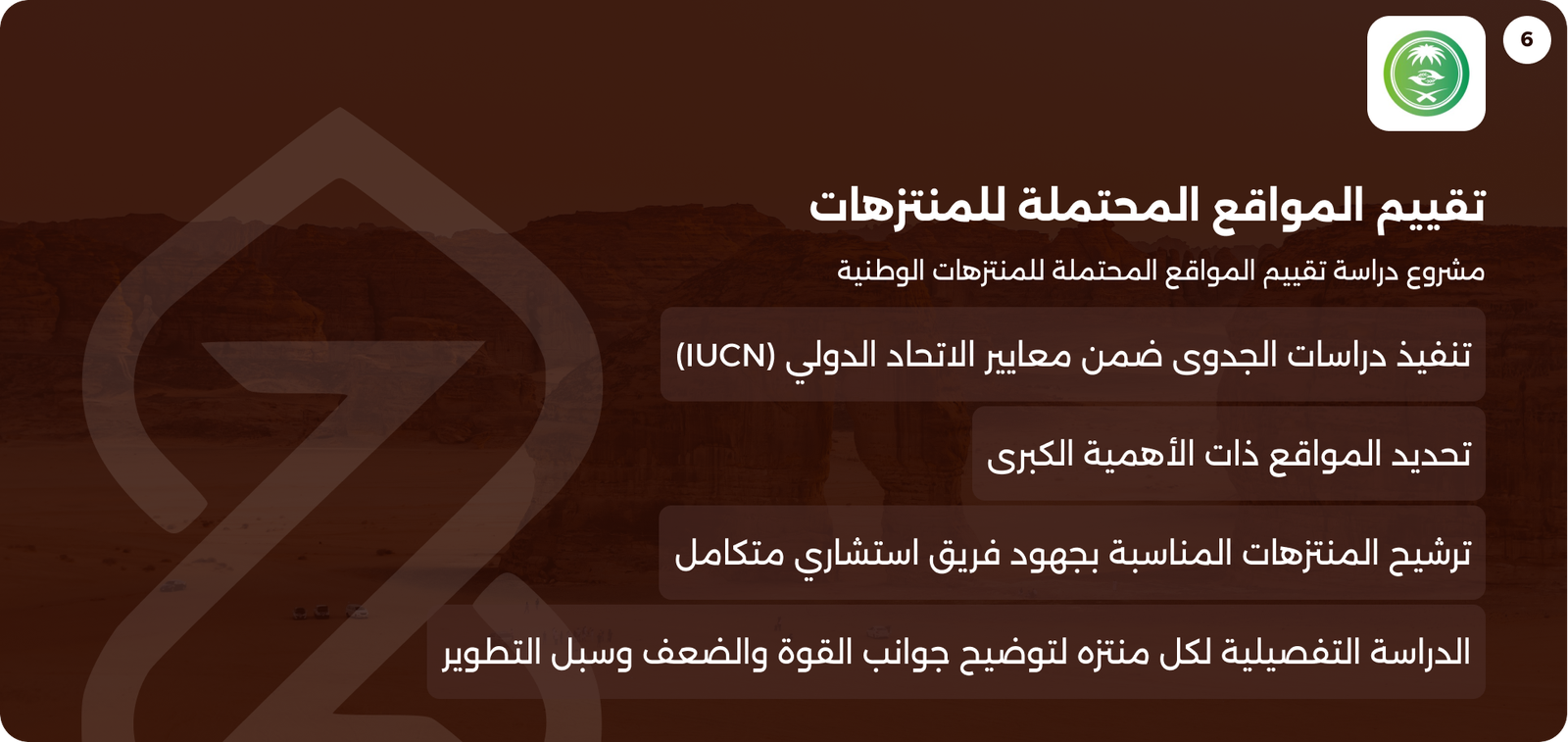 6

تقييم المواقع المحتملة للمنتزهات

مشروع دراسة تقييم المواقع المحتملة للمنتزهات الوطنية

تنفيذ دراسات الجدوى ضمن معايير الاتحاد الدولي (IUCN)

تحديد المواقع ذات الأهمية الكبرى

ترشيح المنتزهات المناسبة بجهود فريق استشاري متكامل

الدراسة التفصيلية لكل منتزه لتوضيح جوانب القوة والضعف وسبل التطوير